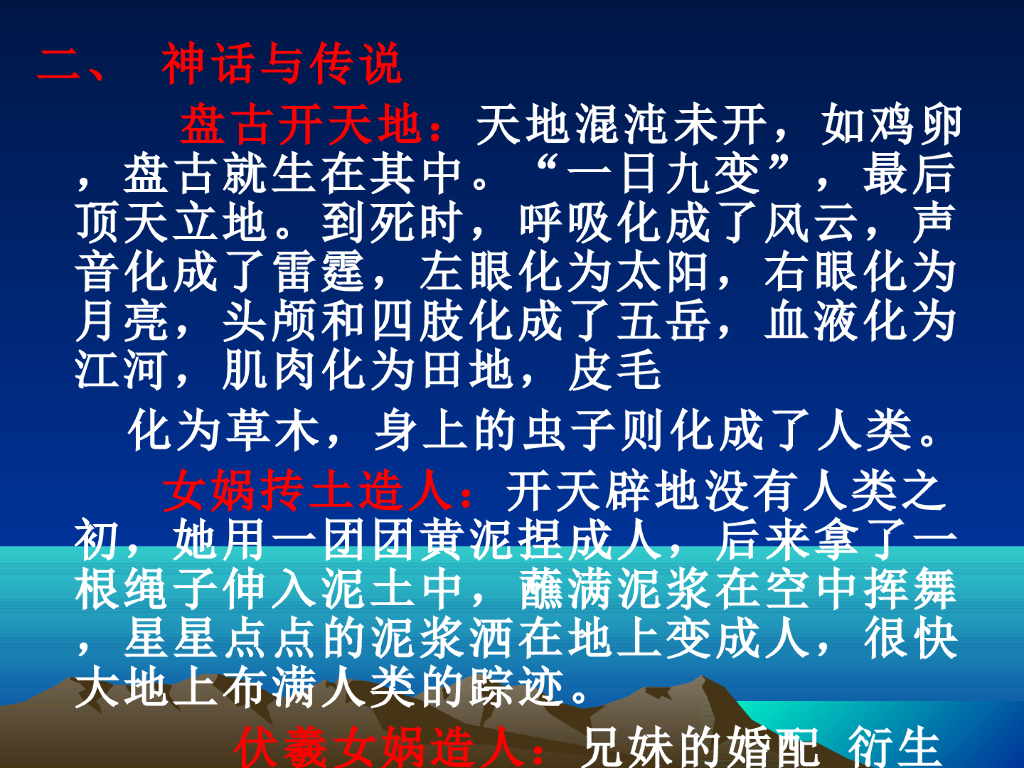 二、 神话与传说

盘古开天地：天地混沌未开，如鸡卵，盘古就生在其中。“一日九变”，最后顶天立地。到死时，呼吸化成了风云，声音化成了雷霆，左眼化为太阳，右眼化为月亮，头颅和四肢化成了五岳，血液化为江河，肌肉化为田地，皮毛

化为草木，身上的虫子则化成了人类。

女娲抟土造人：开天辟地没有人类之初，她用一团团黄泥捏成人，后来拿了一根绳子伸入泥土中，蘸满泥浆在空中挥舞，星星点点的泥浆洒在地上变成人，很快大地上布满人类的踪迹。

伏羲女娲造人：兄妹的婚配 衍生